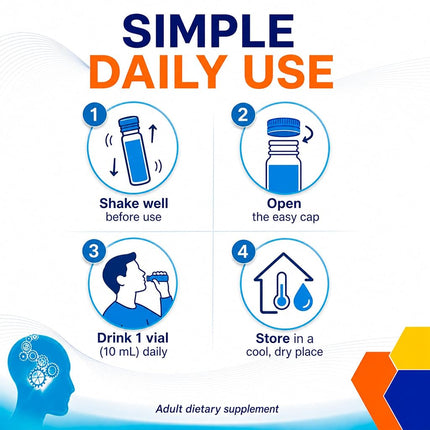 SIMPLE
DAILY USE

1
Shake well
before use

2
Open
the easy cap

3
Drink 1 vial
(10 mL) daily

4
Store in a
cool, dry place

Adult dietary supplement